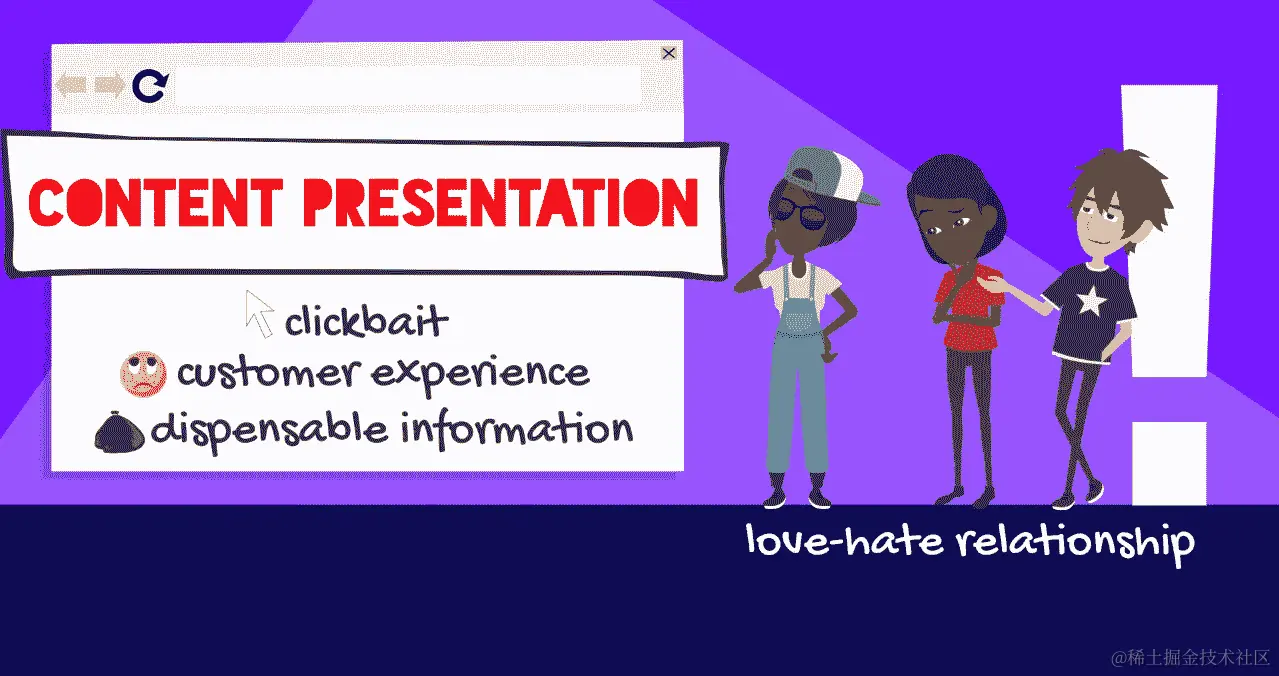 CONTENT PRESENTATION

clickbait
customer experience
dispensable information

love-hate relationship

@稀土掘金技术社区